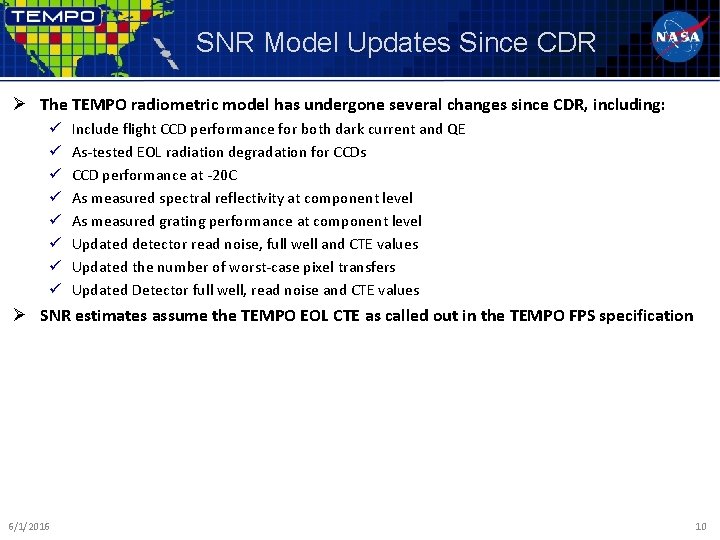 TEMPO

SNR Model Updates Since CDR

NASA

➢ The TEMPO radiometric model has undergone several changes since CDR, including:

✓ Include flight CCD performance for both dark current and QE

✓ As-tested EOL radiation degradation for CCDs

✓ CCD performance at -20C

✓ As measured spectral reflectivity at component level

✓ As measured grating performance at component level

✓ Updated detector read noise, full well and CTE values

✓ Updated the number of worst-case pixel transfers

✓ Updated Detector full well, read noise and CTE values

➢ SNR estimates assume the TEMPO EOL CTE as called out in the TEMPO FPS specification

6/1/2016

10